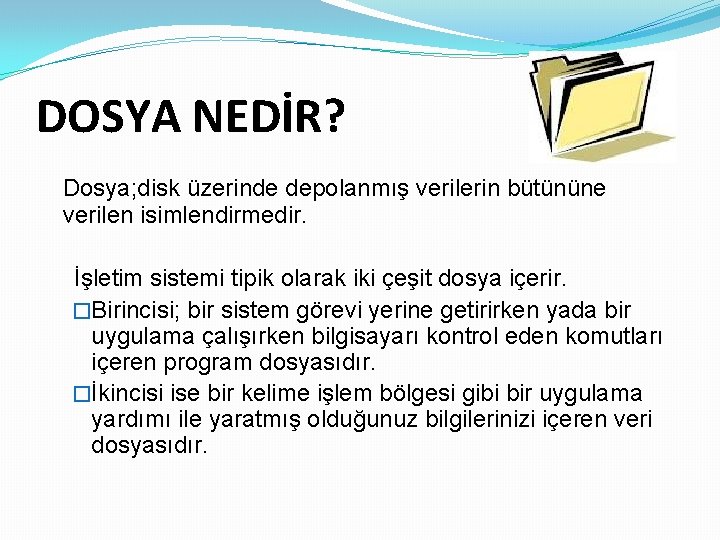 DOSYA NEDİR?

Dosya;disk üzerinde depolanmış verilerin bütününe verilen isimlendirmedir.

İşletim sistemi tipik olarak iki çeşit dosya içerir.

□Birincisi; bir sistem görevi yerine getirirken yada bir uygulama çalışırken bilgisayarı kontrol eden komutları içeren program dosyasıdır.

□İkincisi ise bir kelime işlem bölgesi gibi bir uygulama yardımı ile yaratmış olduğunuz bilgilerinizi içeren veri dosyasıdır.